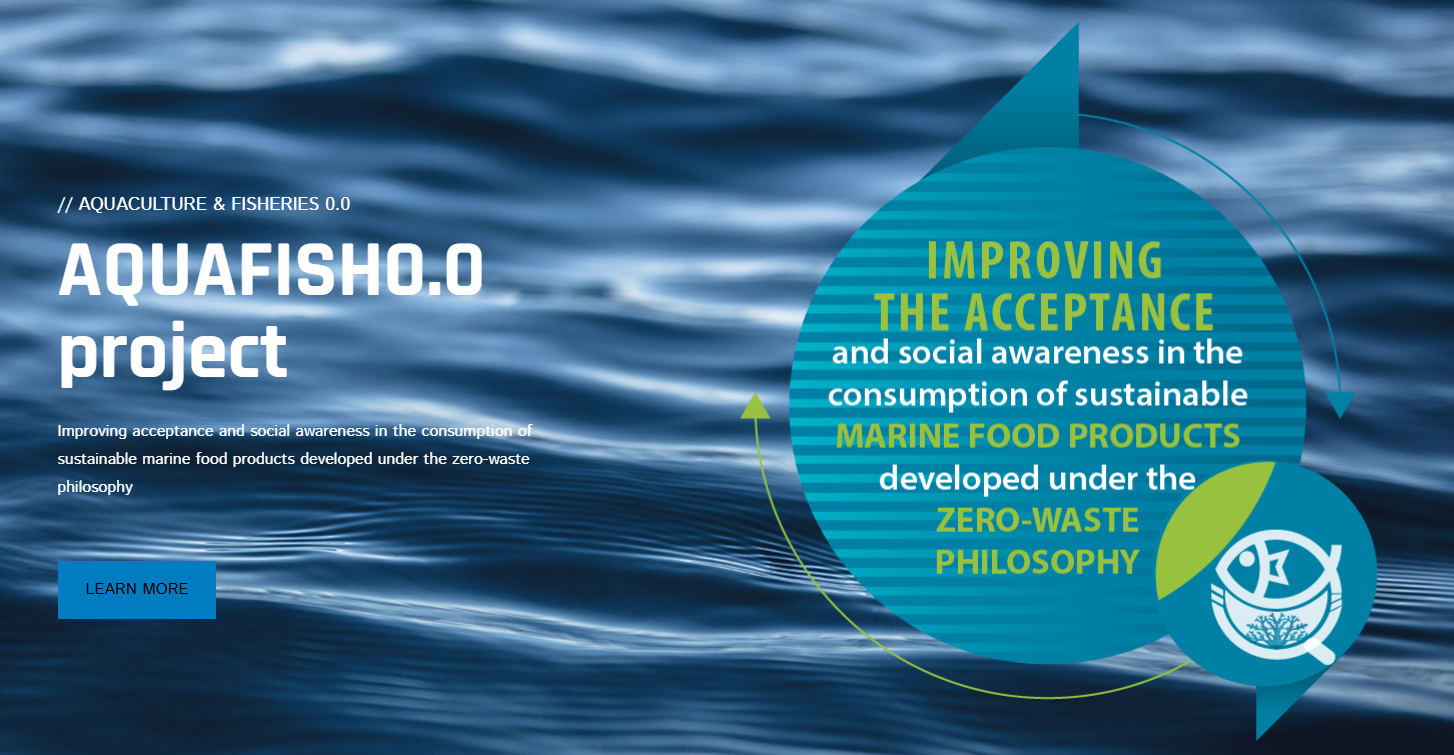 // AQUACULTURE & FISHERIES 0.0

AQUAFISH0.0 project

Improving acceptance and social awareness in the consumption of sustainable marine food products developed under the zero-waste philosophy

LEARN MORE

IMPROVING THE ACCEPTANCE and social awareness in the consumption of sustainable MARINE FOOD PRODUCTS developed under the ZERO-WASTE PHILOSOPHY